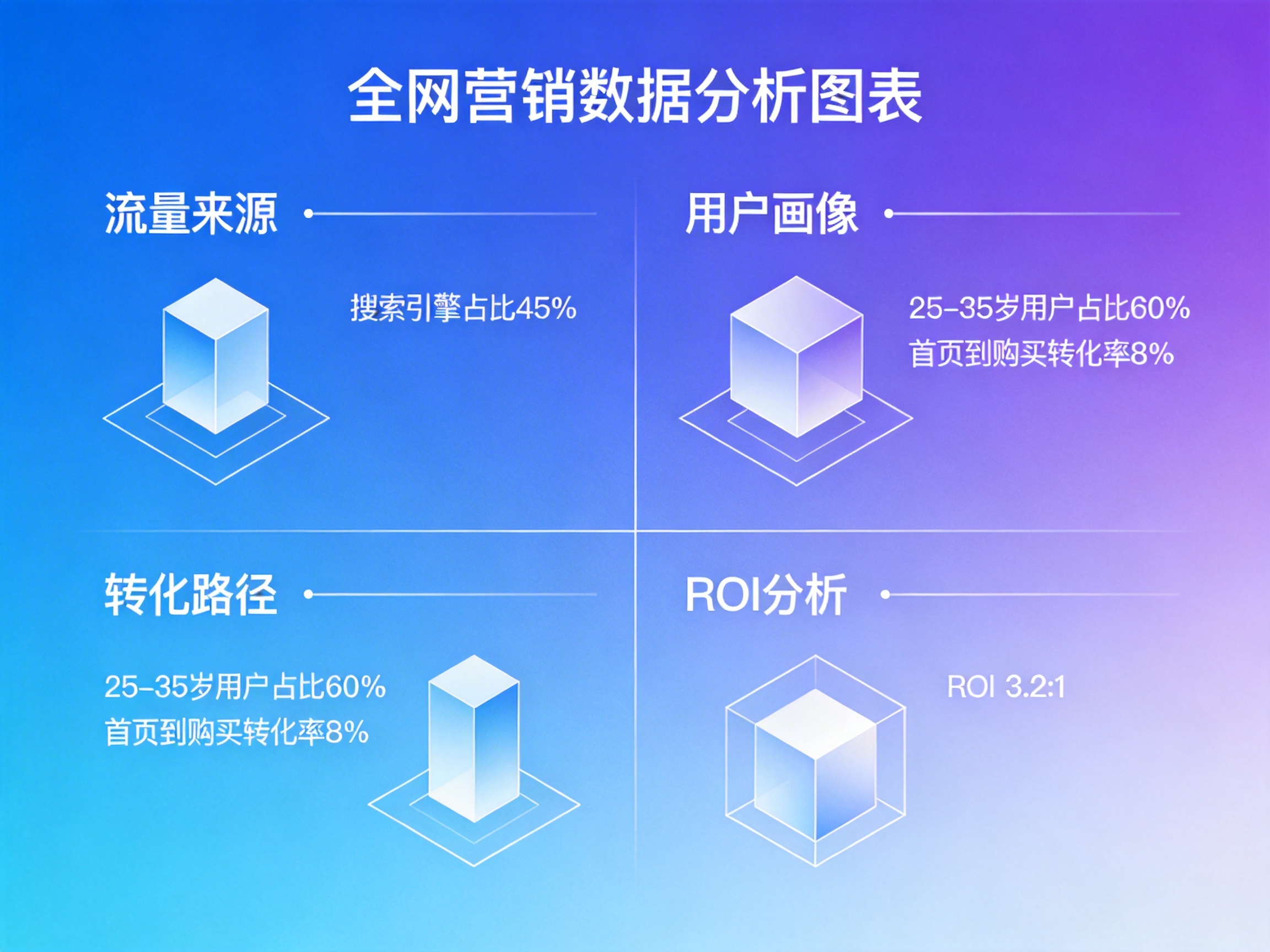 全网营销数据分析图表

流量来源

搜索引擎占比45%

用户画像

25–35岁用户占比60%
首页到购买转化率8%

转化路径

25–35岁用户占比60%
首页到购买转化率8%

ROI分析

ROI 3.2:1